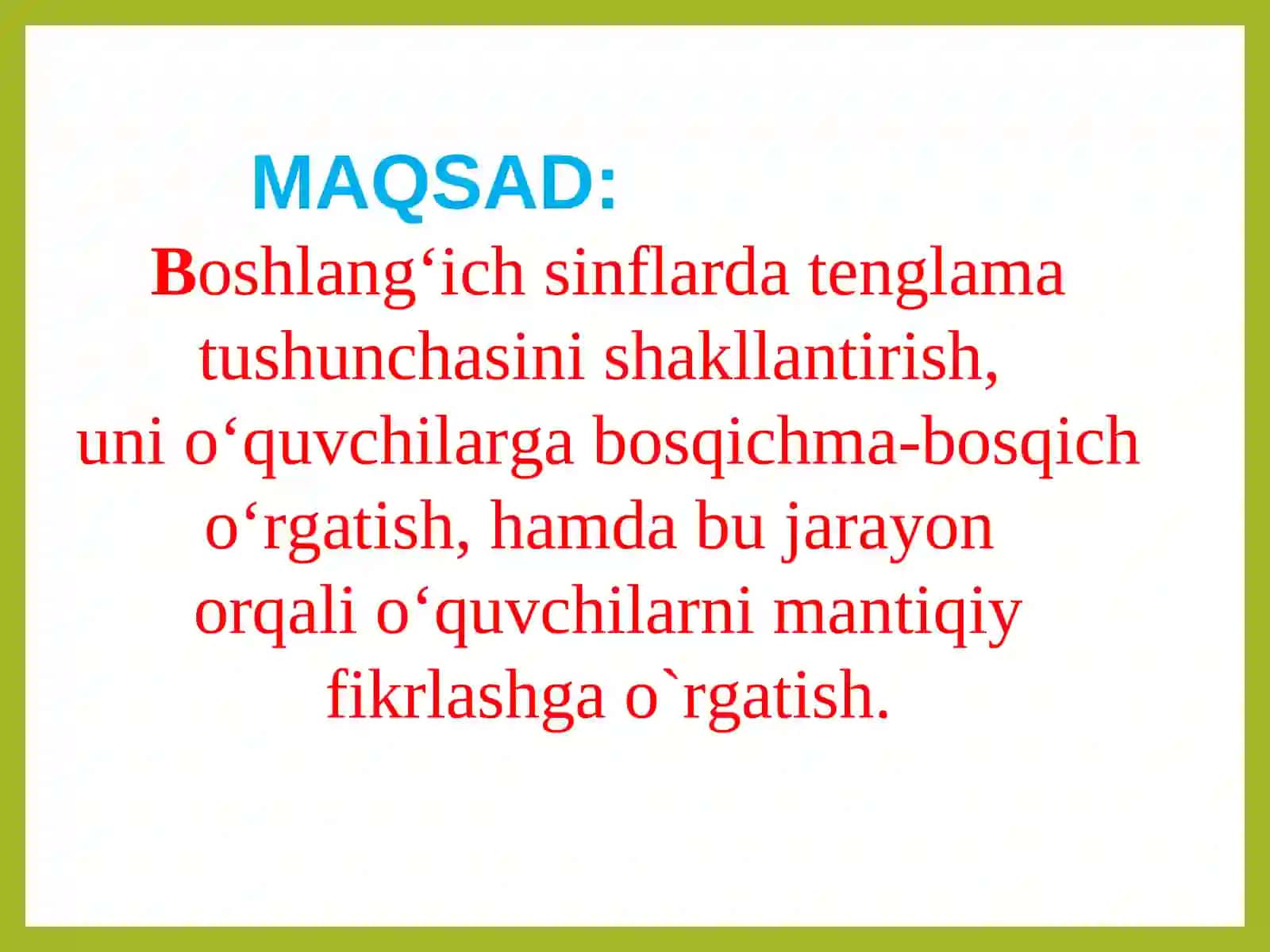 MAQSAD:

Boshlang‘ich sinflarda tenglama tushunchasini shakllantirish, uni o‘quvchilarga bosqichma-bosqich o‘rgatish, hamda bu jarayon orqali o‘quvchilarni mantiqiy fikrlashga o`rgatish.